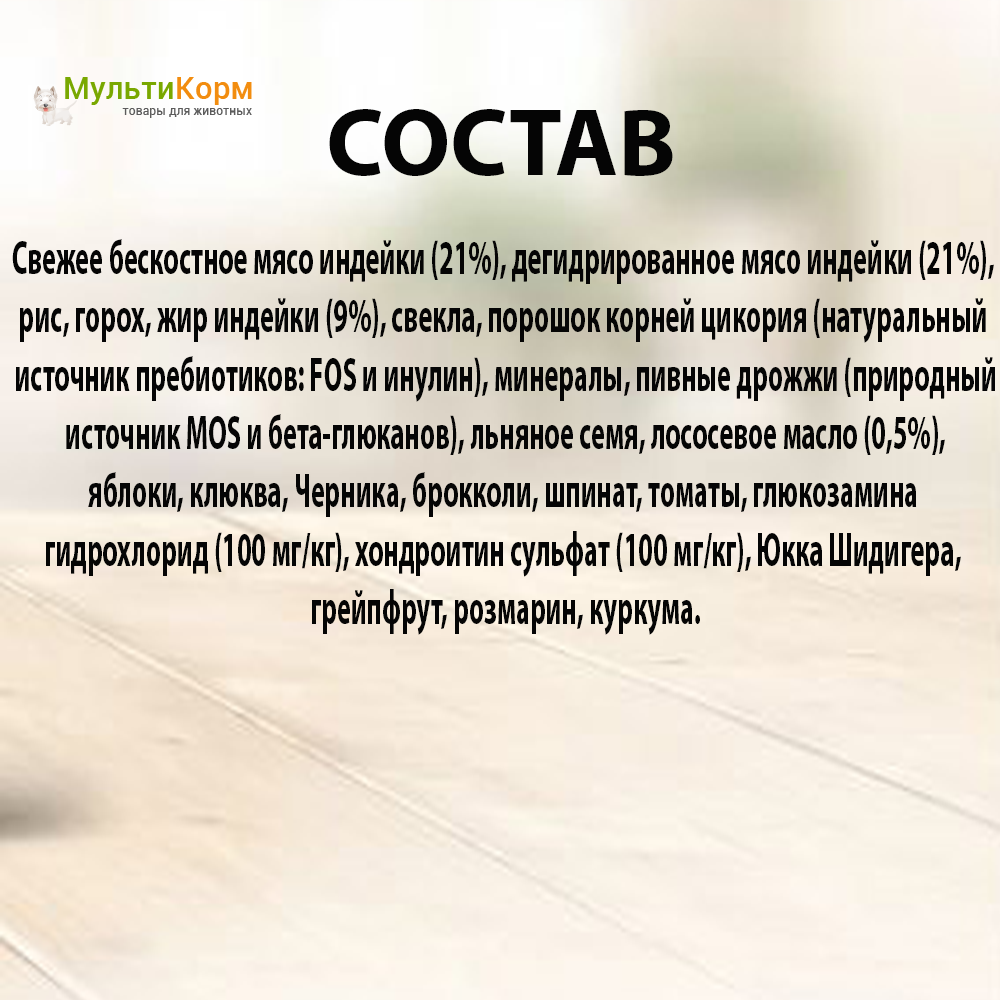 МультиКорм
товары для животных

СОСТАВ

Свежее бескостное мясо индейки (21%), дегидрированное мясо индейки (21%), рис, горох, жир индейки (9%), свекла, порошок корней цикория (натуральный источник пребиотиков: FOS и инулин), минералы, пивные дрожжи (природный источник MOS и бета-глюканов), льняное семя, лососевое масло (0,5%), яблоки, клюква, Черника, брокколи, шпинат, томаты, глюкозамина гидрохлорид (100 мг/кг), хондроитин сульфат (100 мг/кг), Юкка Шидигера, грейпфрут, розмарин, куркума.